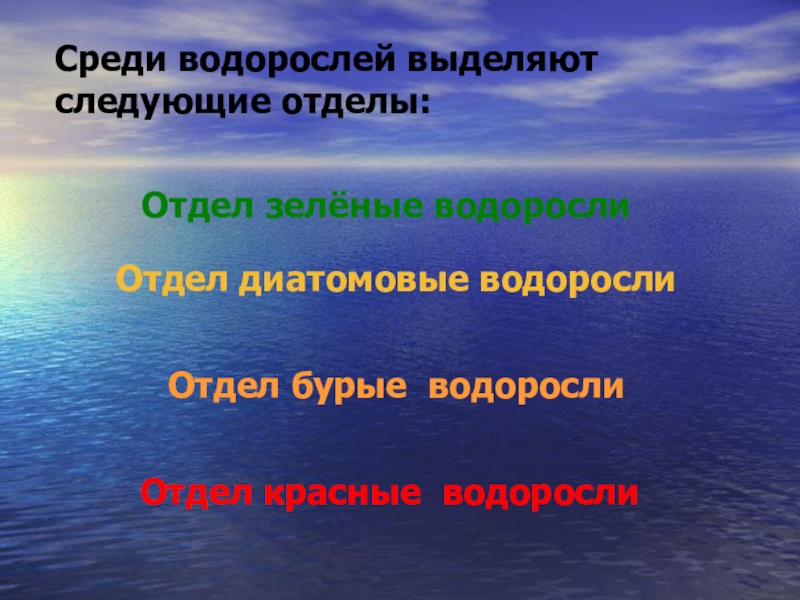 Среди водорослей выделяют следующие отделы:

Отдел зелёные водоросли

Отдел диатомовые водоросли

Отдел бурые водоросли

Отдел красные водоросли